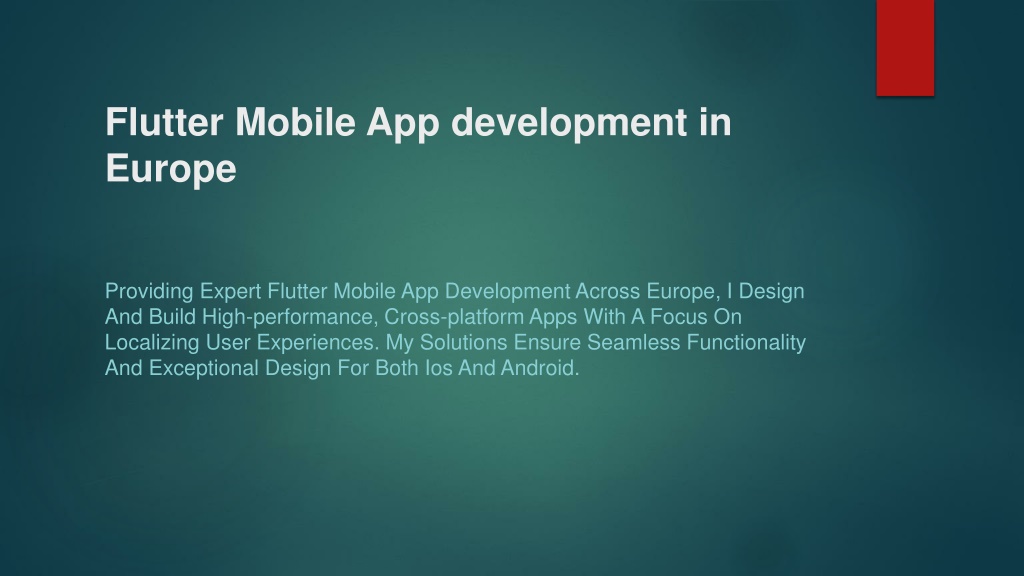 Flutter Mobile App development in Europe

Providing Expert Flutter Mobile App Development Across Europe, I Design And Build High-performance, Cross-platform Apps With A Focus On Localizing User Experiences. My Solutions Ensure Seamless Functionality And Exceptional Design For Both Ios And Android.